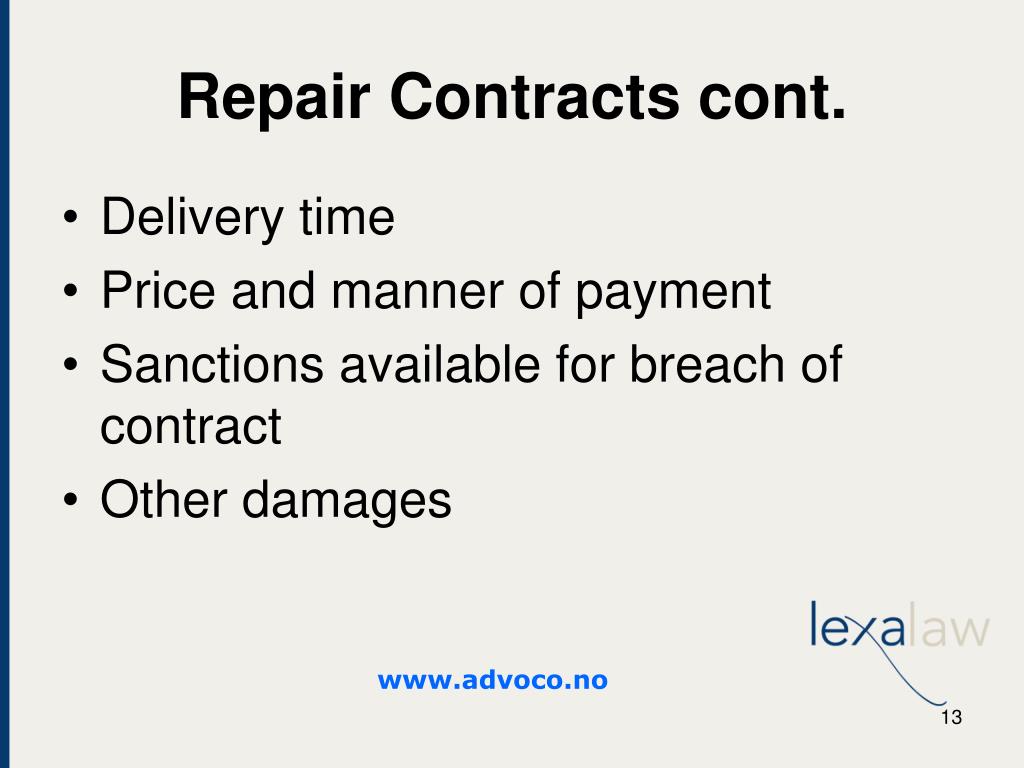 Repair Contracts cont.

• Delivery time
• Price and manner of payment
• Sanctions available for breach of contract
• Other damages

lexalaw

www.advoco.no

13